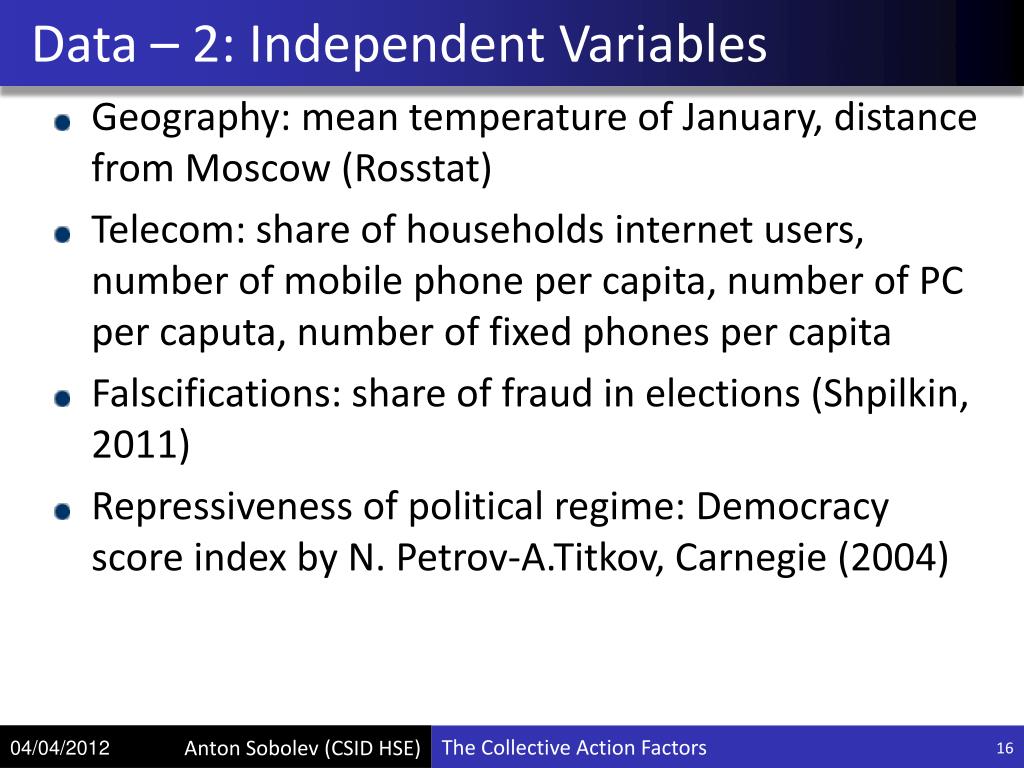 Data – 2: Independent Variables

Geography: mean temperature of January, distance from Moscow (Rosstat)

Telecom: share of households internet users, number of mobile phone per capita, number of PC per caputa, number of fixed phones per capita

Falscifications: share of fraud in elections (Shpilkin, 2011)

Repressiveness of political regime: Democracy score index by N. Petrov-A.Titkov, Carnegie (2004)

04/04/2012 Anton Sobolev (CSID HSE) The Collective Action Factors 16